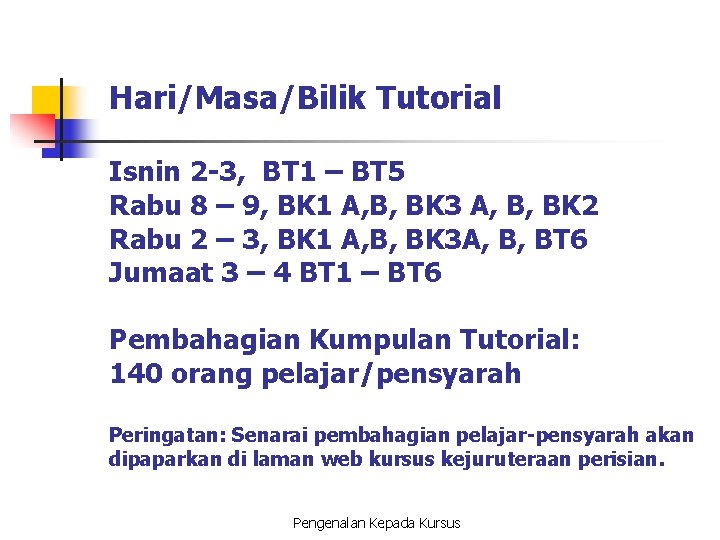 Hari/Masa/Bilik Tutorial

Isnin 2-3, BT1 – BT5
Rabu 8 – 9, BK1 A,B, BK3 A, B, BK2
Rabu 2 – 3, BK1 A,B, BK3A, B, BT6
Jumaat 3 – 4 BT1 – BT6

Pembahagian Kumpulan Tutorial:
140 orang pelajar/pensyarah

Peringatan: Senarai pembahagian pelajar-pensyarah akan dipaparkan di laman web kursus kejuruteraan perisian.

Pengenalan Kepada Kursus